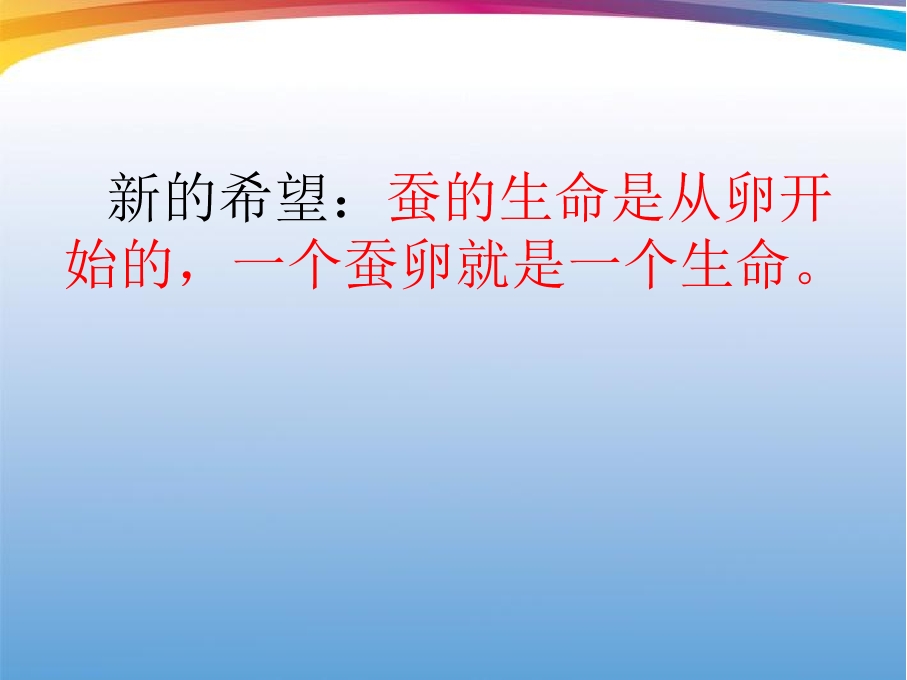 新的希望：蚕的生命是从卵开始的，一个蚕卵就是一个生命。